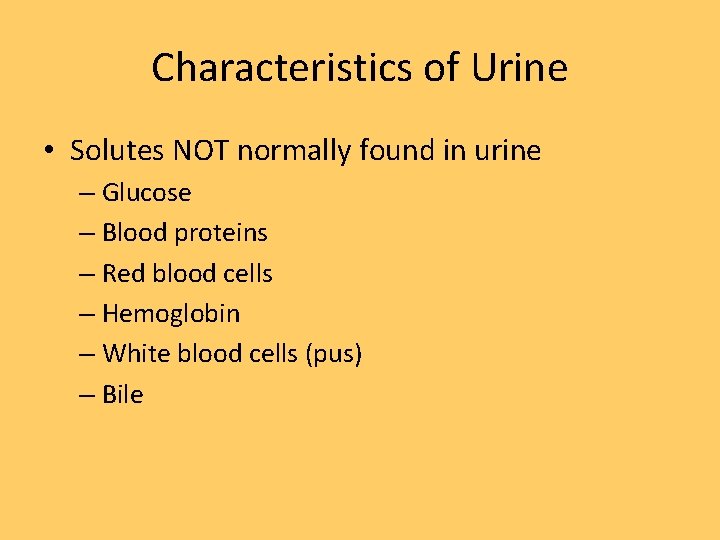 Characteristics of Urine

• Solutes NOT normally found in urine
– Glucose
– Blood proteins
– Red blood cells
– Hemoglobin
– White blood cells (pus)
– Bile